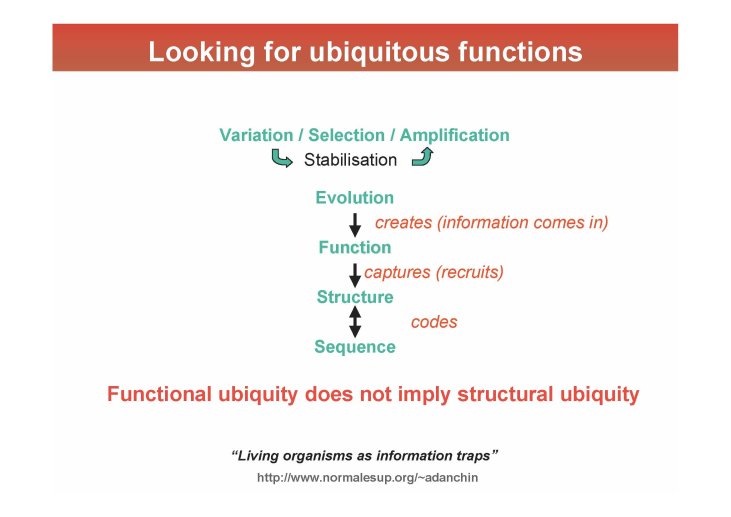 Looking for ubiquitous functions

Variation / Selection / Amplification

Stabilisation

Evolution

creates (information comes in)

Function

captures (recruits)

Structure

codes

Sequence

Functional ubiquity does not imply structural ubiquity

"Living organisms as information traps"

http://www.normalesup.org/~adanchin